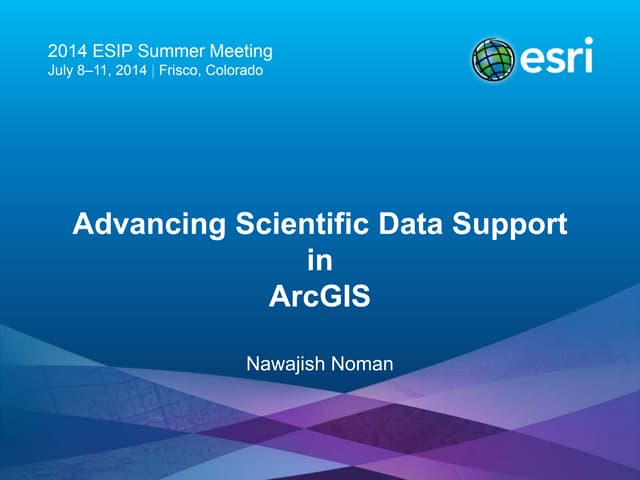 2014 ESIP Summer Meeting
July 8–11, 2014 | Frisco, Colorado

esri

Advancing Scientific Data Support in ArcGIS

Nawajish Noman